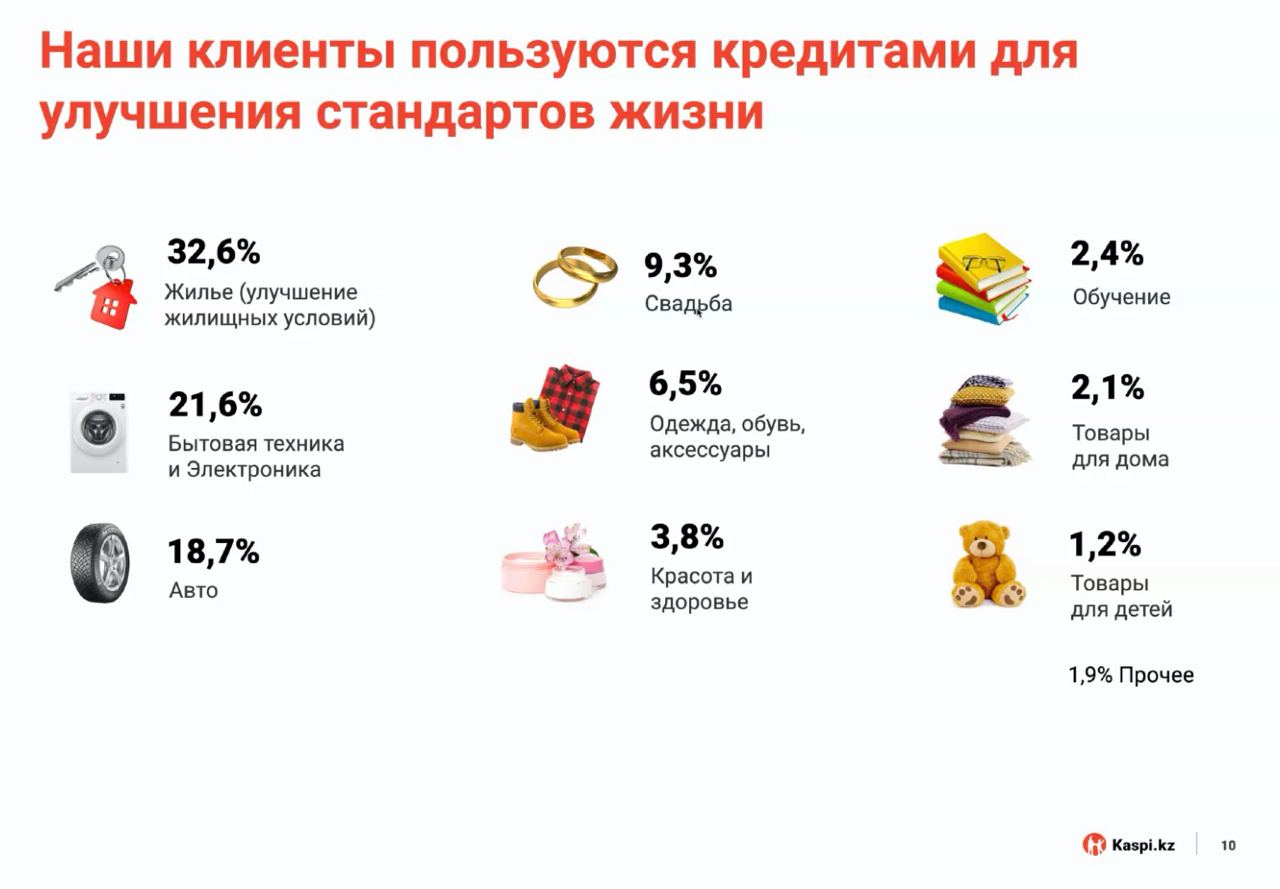 Наши клиенты пользуются кредитами для улучшения стандартов жизни

32,6%
Жилье (улучшение жилищных условий)

21,6%
Бытовая техника и Электроника

18,7%
Авто

9,3%
Свадьба

6,5%
Одежда, обувь, аксессуары

3,8%
Красота и здоровье

2,4%
Обучение

2,1%
Товары для дома

1,2%
Товары для детей

1,9% Прочее

Kaspi.kz 10